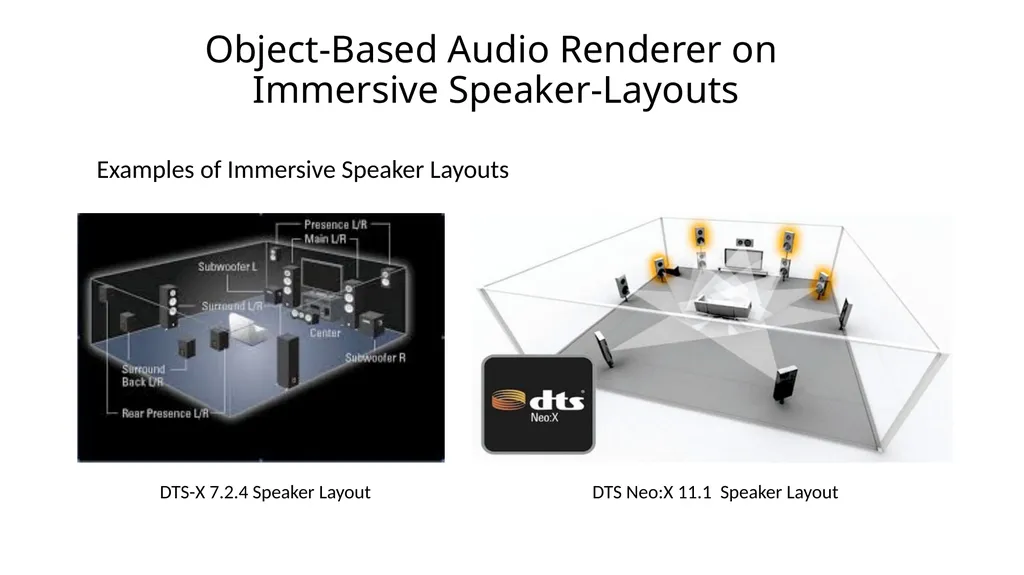 Object-Based Audio Renderer on Immersive Speaker-Layouts

Examples of Immersive Speaker Layouts

Presence L/R
Main L/R
Subwoofer L
Surround L/R
Center
Subwoofer R
Surround Back L/R
Rear Presence L/R

dts Neo:X

DTS-X 7.2.4 Speaker Layout

DTS Neo:X 11.1 Speaker Layout